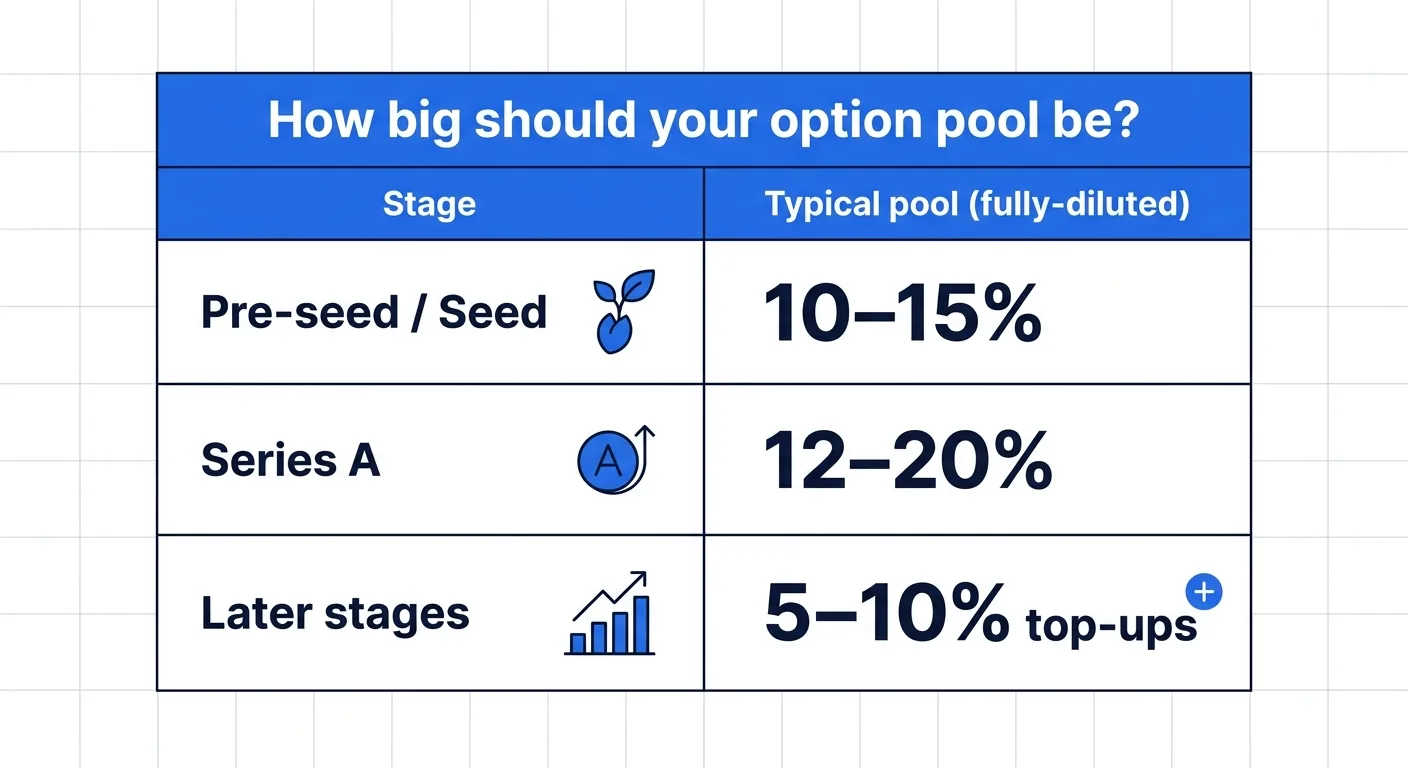 How big should your option pool be?

| Stage | Typical pool (fully-diluted) |
|---|---|
| Pre-seed / Seed | 10–15% |
| Series A | 12–20% |
| Later stages | 5–10% top-ups |